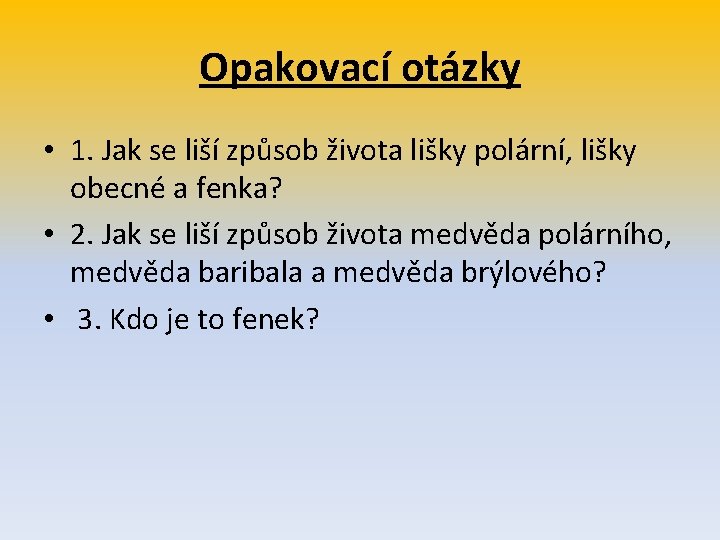 Opakovací otázky

• 1. Jak se liší způsob života lišky polární, lišky obecné a fenka?
• 2. Jak se liší způsob života medvěda polárního, medvěda baribala a medvěda brýlového?
• 3. Kdo je to fenek?